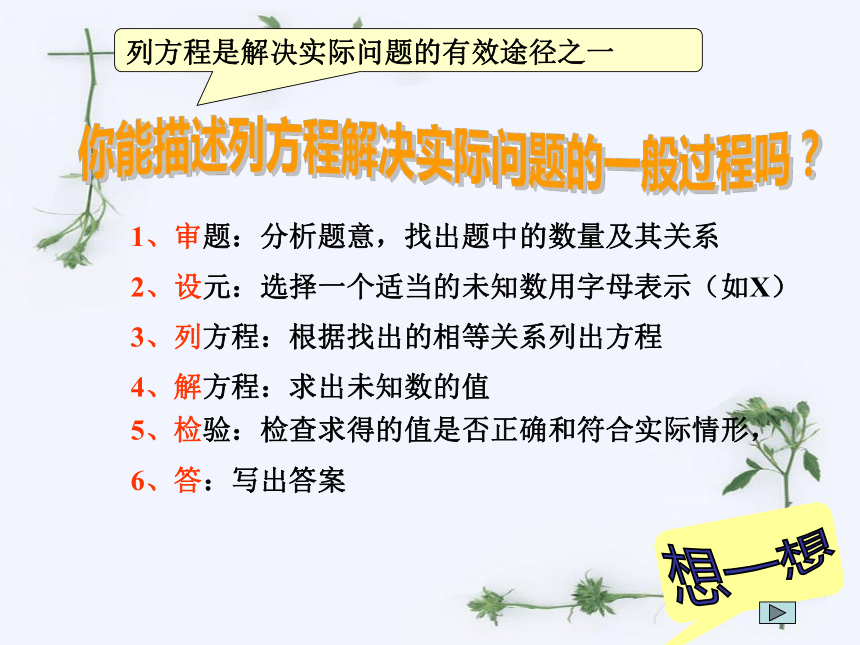 列方程是解决实际问题的有效途径之一

你能描述列方程解决实际问题的一般过程吗？

1、审题：分析题意，找出题中的数量及其关系

2、设元：选择一个适当的未知数用字母表示（如X）

3、列方程：根据找出的相等关系列出方程

4、解方程：求出未知数的值

5、检验：检查求得的值是否正确和符合实际情形，

6、答：写出答案

想一想